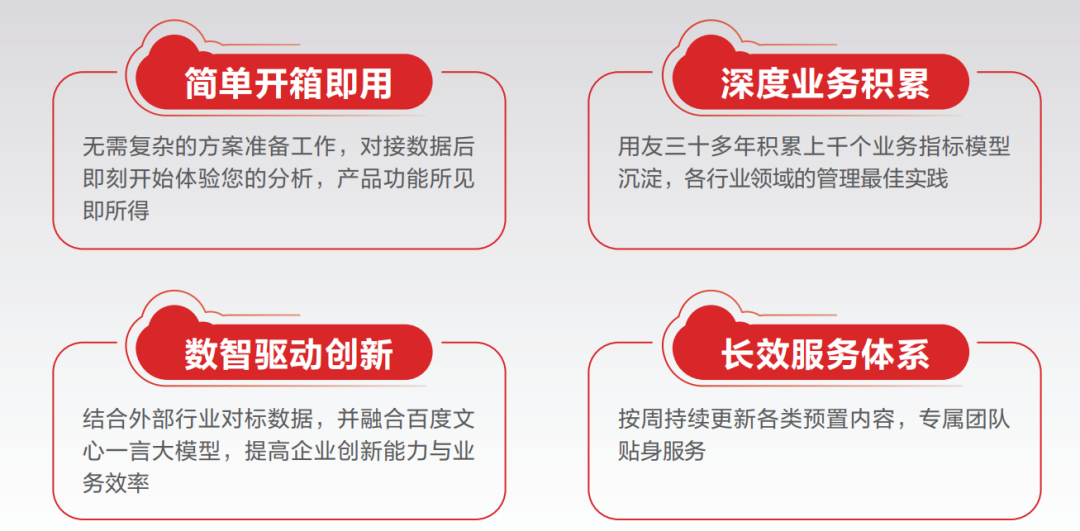 简单开箱即用

无需复杂的方案准备工作，对接数据后即刻开始体验您的分析，产品功能所见即所得

深度业务积累

用友三十多年积累上千个业务指标模型沉淀，各行业领域的管理最佳实践

数智驱动创新

结合外部行业对标数据，并融合百度文心一言大模型，提高企业创新能力与业务效率

长效服务体系

按周持续更新各类预置内容，专属团队贴身服务